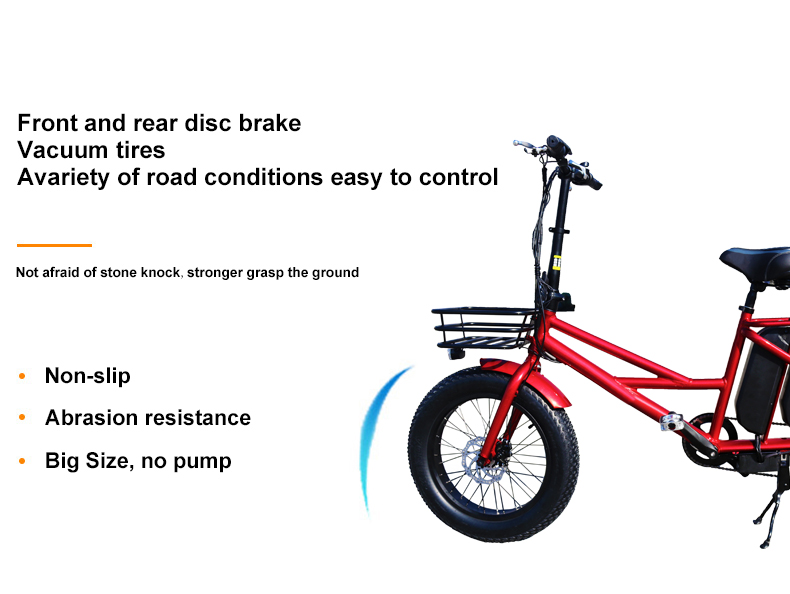 Front and rear disc brake
Vacuum tires
Avariety of road conditions easy to control

Not afraid of stone knock, stronger grasp the ground

• Non-slip
• Abrasion resistance
• Big Size, no pump